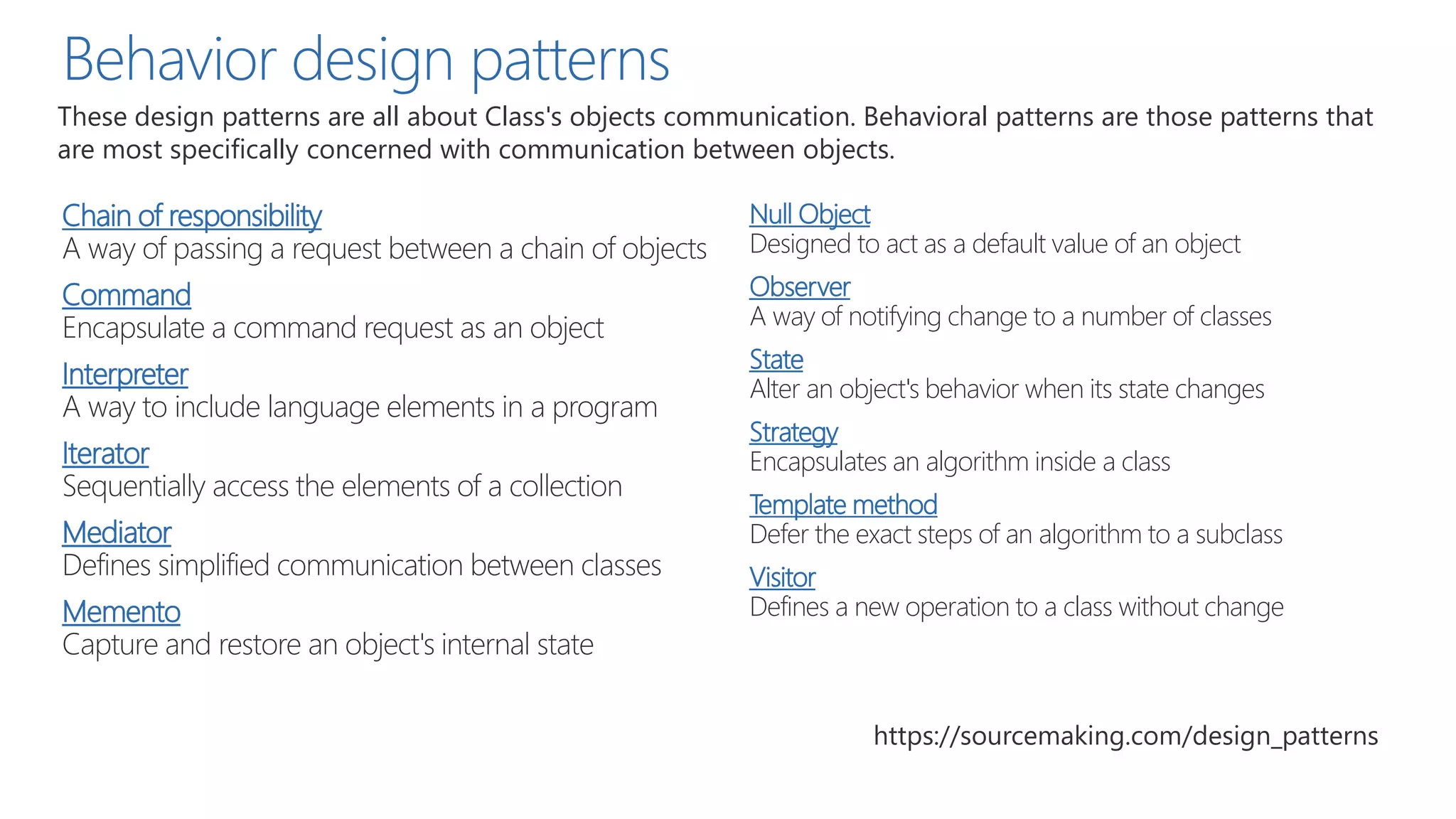 Behavior design patterns

These design patterns are all about Class's objects communication. Behavioral patterns are those patterns that are most specifically concerned with communication between objects.

Chain of responsibility
A way of passing a request between a chain of objects

Command
Encapsulate a command request as an object

Interpreter
A way to include language elements in a program

Iterator
Sequentially access the elements of a collection

Mediator
Defines simplified communication between classes

Memento
Capture and restore an object's internal state

Null Object
Designed to act as a default value of an object

Observer
A way of notifying change to a number of classes

State
Alter an object's behavior when its state changes

Strategy
Encapsulates an algorithm inside a class

Template method
Defer the exact steps of an algorithm to a subclass

Visitor
Defines a new operation to a class without change

https://sourcemaking.com/design_patterns